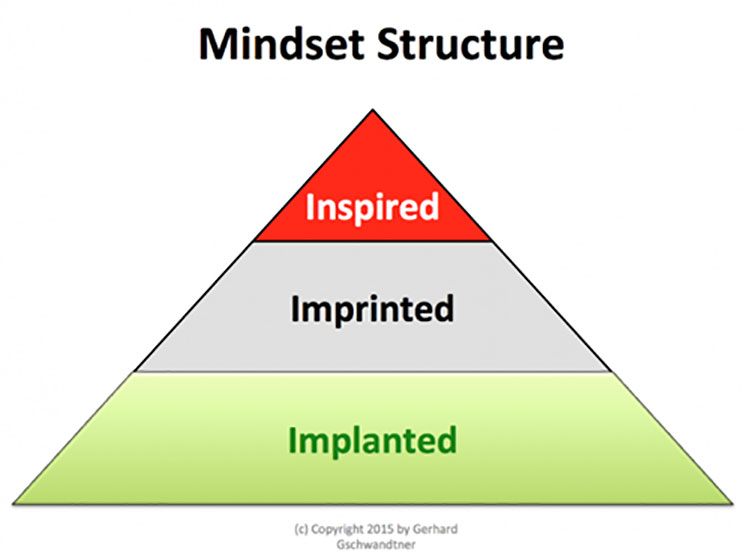 Mindset Structure

Inspired

Imprinted

Implanted

(c) Copyright 2015 by Gerhard Gschwandtner